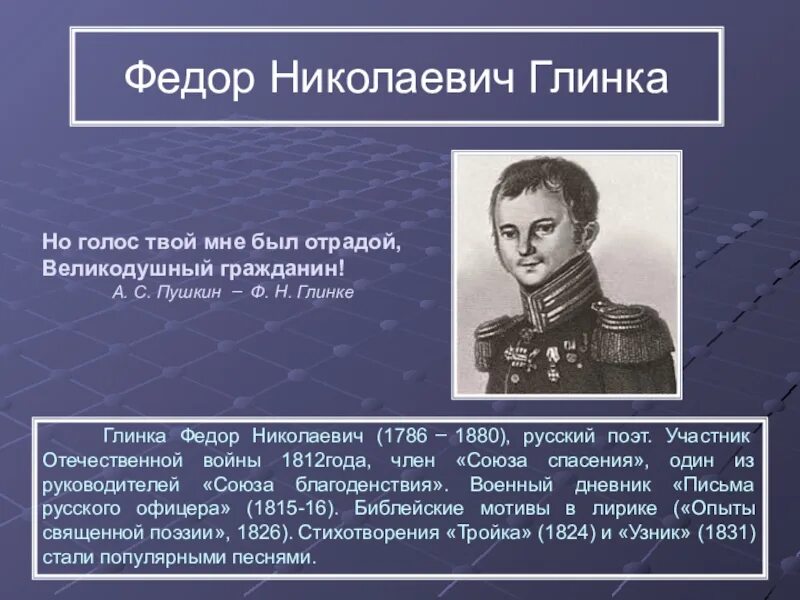 Федор Николаевич Глинка

Но голос твой мне был отрадой,
Великодушный гражданин!
А. С. Пушкин – Ф. Н. Глинке

Глинка Федор Николаевич (1786 – 1880), русский поэт. Участник Отечественной войны 1812года, член «Союза спасения», один из руководителей «Союза благоденствия». Военный дневник «Письма русского офицера» (1815-16). Библейские мотивы в лирике («Опыты священной поэзии», 1826). Стихотворения «Тройка» (1824) и «Узник» (1831) стали популярными песнями.